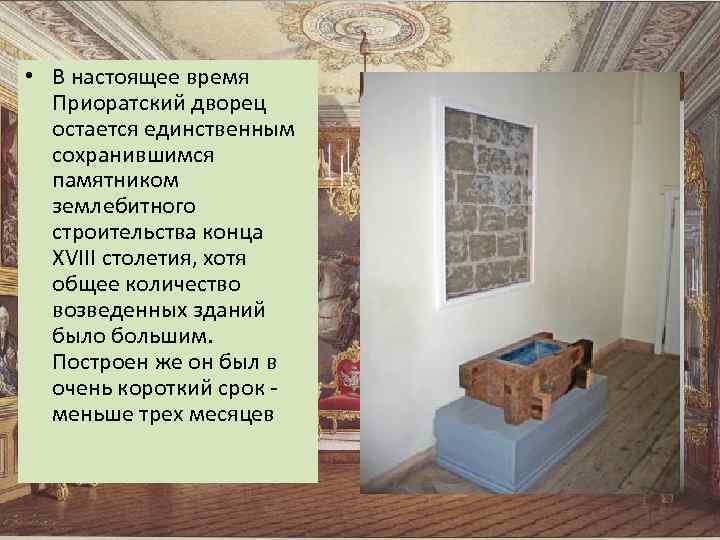 • В настоящее время Приоратский дворец остается единственным сохранившимся памятником землебитного строительства конца XVIII столетия, хотя общее количество возведенных зданий было большим. Построен же он был в очень короткий срок - меньше трех месяцев